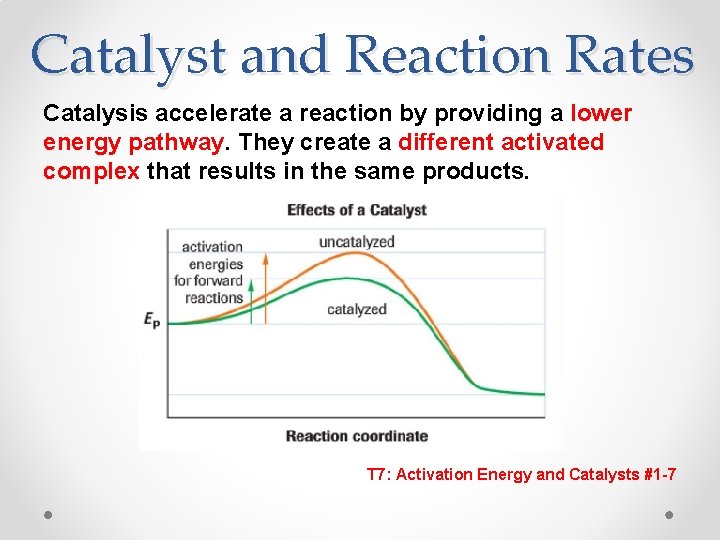 Catalyst and Reaction Rates

Catalysis accelerate a reaction by providing a lower energy pathway. They create a different activated complex that results in the same products.

Effects of a Catalyst

activation energies for forward reactions

uncatalyzed

catalyzed

$E_P$

Reaction coordinate

T7: Activation Energy and Catalysts #1-7